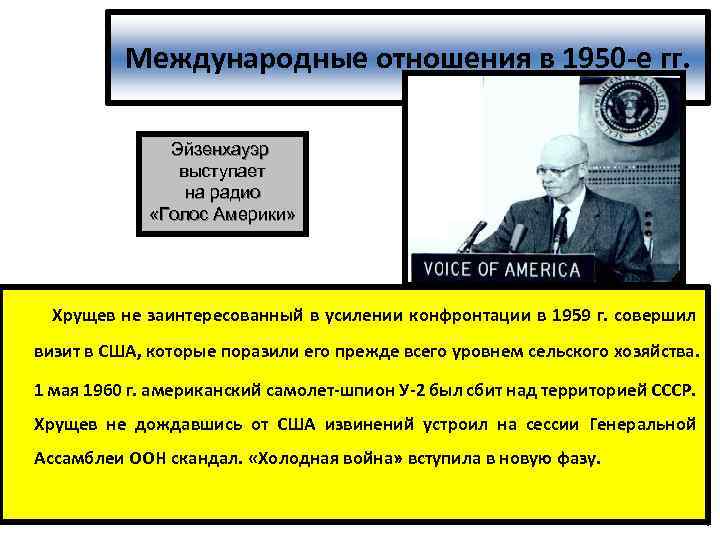 Международные отношения в 1950-е гг.

Эйзенхауэр выступает на радио «Голос Америки»

VOICE OF AMERICA

Хрущев не заинтересованный в усилении конфронтации в 1959 г. совершил визит в США, которые поразили его прежде всего уровнем сельского хозяйства. 1 мая 1960 г. американский самолет-шпион У-2 был сбит над территорией СССР. Хрущев не дождавшись от США извинений устроил на сессии Генеральной Ассамблеи ООН скандал. «Холодная война» вступила в новую фазу.